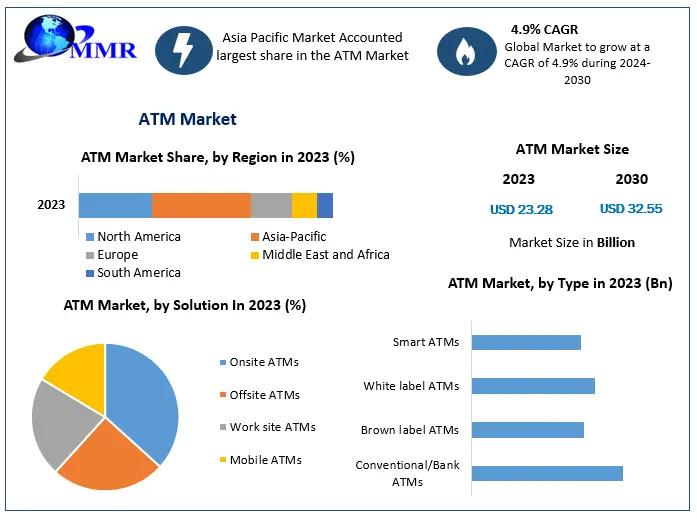 MMR

Asia Pacific Market Accounted largest share in the ATM Market

4.9% CAGR
Global Market to grow at a CAGR of 4.9% during 2024-2030

ATM Market

ATM Market Share, by Region in 2023 (%)

2023

North America
Asia-Pacific
Europe
Middle East and Africa
South America

ATM Market Size

2023
2030
USD 23.28
USD 32.55
Market Size in Billion

ATM Market, by Solution In 2023 (%)

Onsite ATMs
Offsite ATMs
Work site ATMs
Mobile ATMs

ATM Market, by Type in 2023 (Bn)

Smart ATMs
White label ATMs
Brown label ATMs
Conventional/Bank ATMs